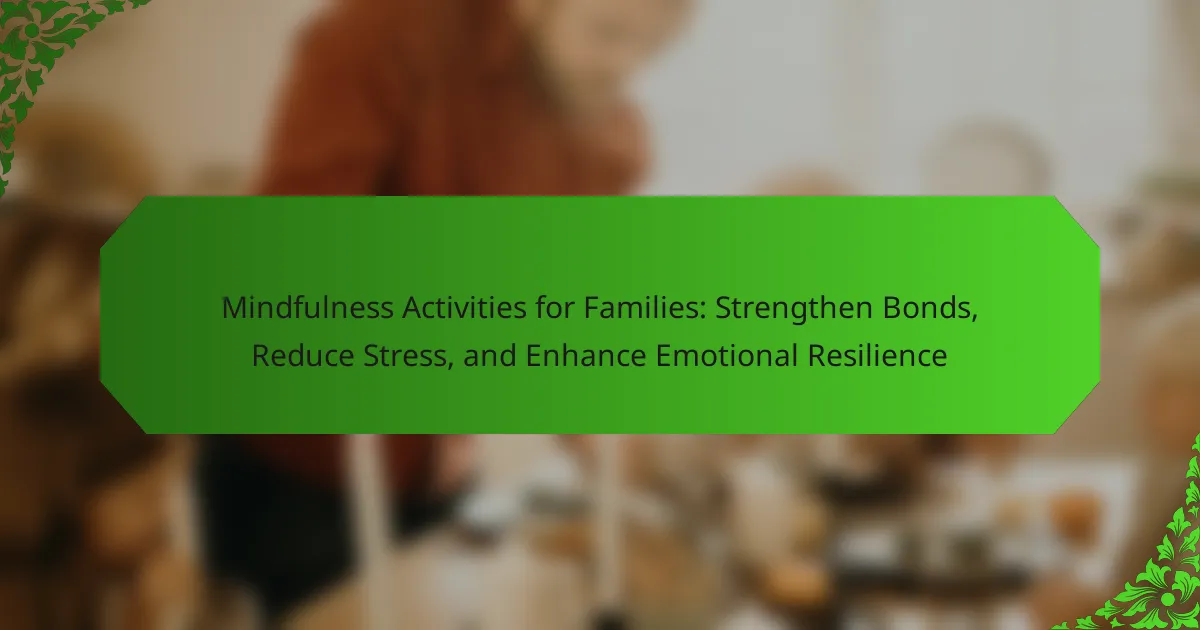 Mindfulness Activities for Families: Strengthen Bonds, Reduce Stress, and Enhance Emotional Resilience